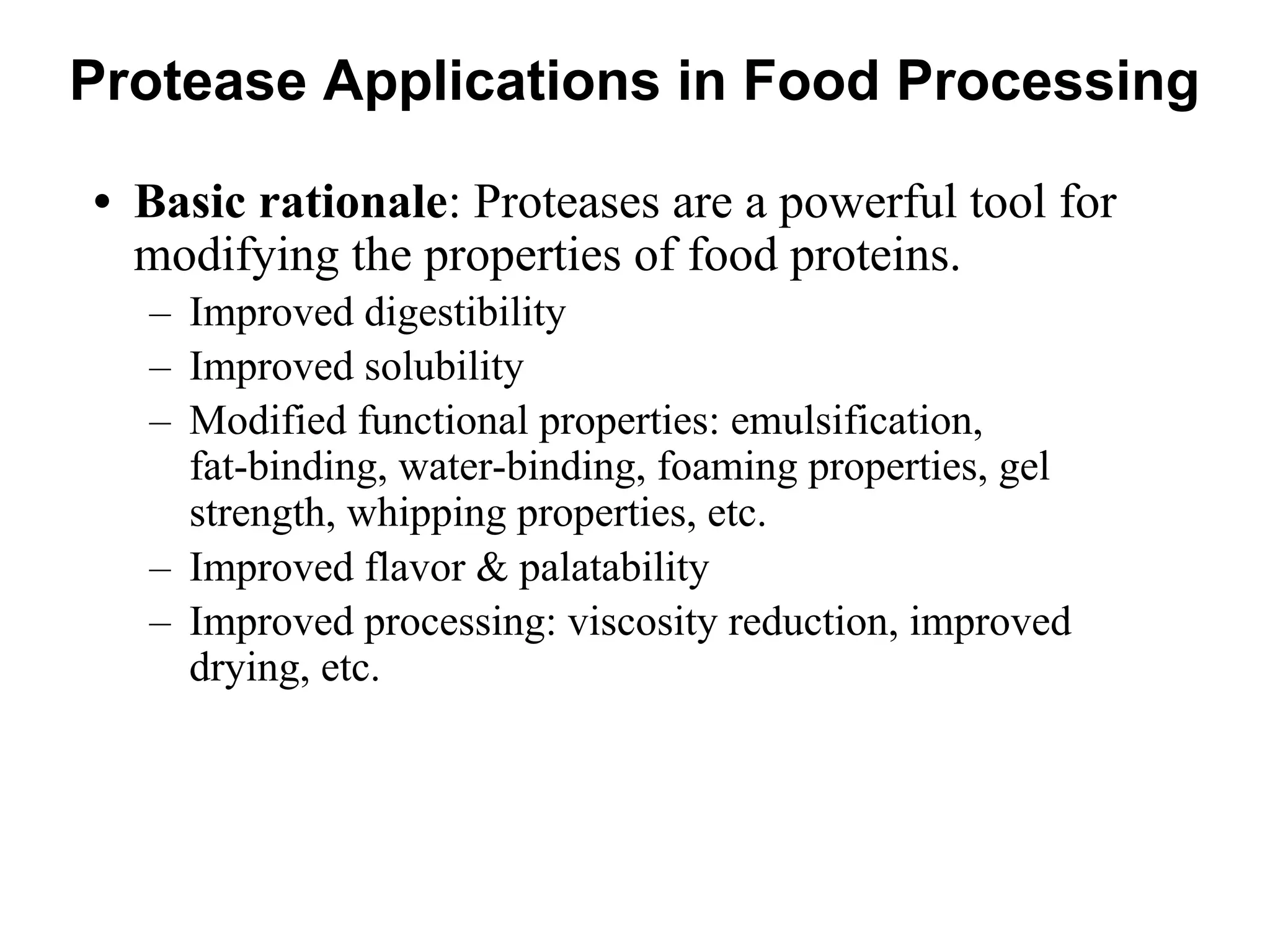 Protease Applications in Food Processing

• Basic rationale: Proteases are a powerful tool for modifying the properties of food proteins.
– Improved digestibility
– Improved solubility
– Modified functional properties: emulsification, fat-binding, water-binding, foaming properties, gel strength, whipping properties, etc.
– Improved flavor & palatability
– Improved processing: viscosity reduction, improved drying, etc.